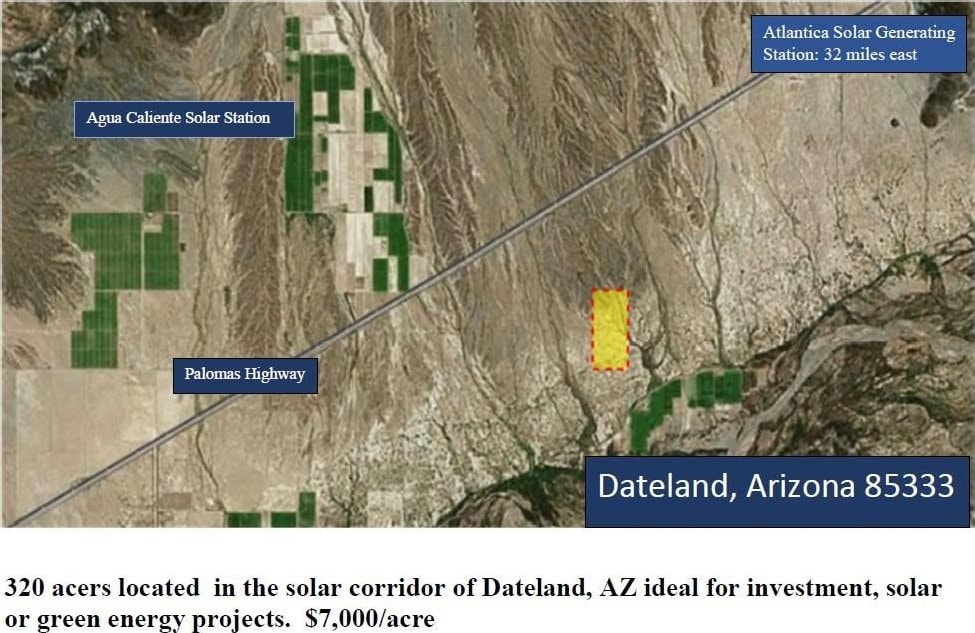 Atlantica Solar Generating Station: 32 miles east

Agua Caliente Solar Station

Palomas Highway

Dateland, Arizona 85333

320 acers located in the solar corridor of Dateland, AZ ideal for investment, solar or green energy projects. $7,000/acre